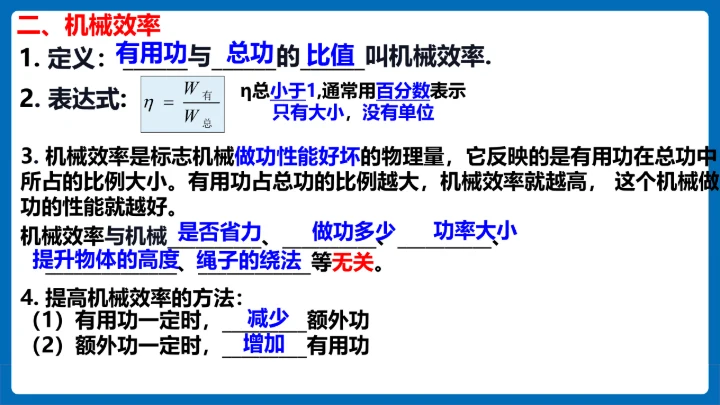 二、机械效率

1. 定义：有用功与总功的比值叫机械效率.

2. 表达式：$\eta = \frac{W_{有}}{W_{总}}$ η总小于1,通常用百分数表示
只有大小，没有单位

3. 机械效率是标志机械做功性能好坏的物理量，它反映的是有用功在总功中所占的比例大小。有用功占总功的比例越大，机械效率就越高， 这个机械做功的性能就越好。

机械效率与机械是否省力、做功多少、功率大小、提升物体的高度、绳子的绕法等无关。

4. 提高机械效率的方法：
（1）有用功一定时，减少额外功
（2）额外功一定时，增加有用功